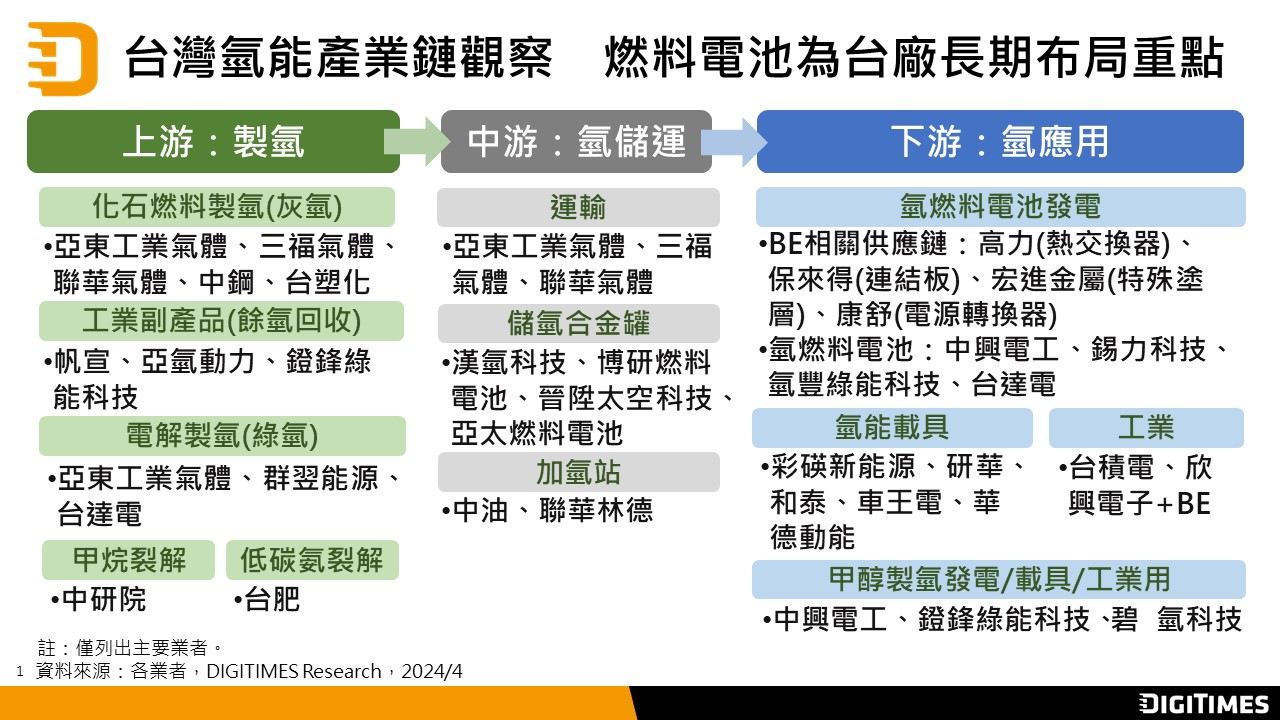 台灣氫能產業鏈觀察　燃料電池為台廠長期布局重點

上游：製氫

化石燃料製氫(灰氫)
•亞東工業氣體、三福氣體、聯華氣體、中鋼、台塑化

工業副產品(餘氫回收)
•帆宣、亞氫動力、鐙鋒綠能科技

電解製氫(綠氫)
•亞東工業氣體、群翌能源、台達電

甲烷裂解
•中研院

低碳氨裂解
•台肥

中游：氫儲運

運輸
•亞東工業氣體、三福氣體、聯華氣體

儲氫合金罐
•漢氫科技、博研燃料電池、晉陞太空科技、亞太燃料電池

加氫站
•中油、聯華林德

下游：氫應用

氫燃料電池發電
•BE相關供應鏈：高力(熱交換器)、保來得(連結板)、宏進金屬(特殊塗層)、康舒(電源轉換器)
•氫燃料電池：中興電工、錫力科技、氫豐綠能科技、台達電

氫能載具
•彩碳新能源、研華、和泰、車王電、華德動能

工業
•台積電、欣興電子+BE

甲醇製氫發電/載具/工業用
•中興電工、鐙鋒綠能科技、碧　氫科技

註：僅列出主要業者。
1　資料來源：各業者，DIGITIMES Research，2024/4

DIGITIMES